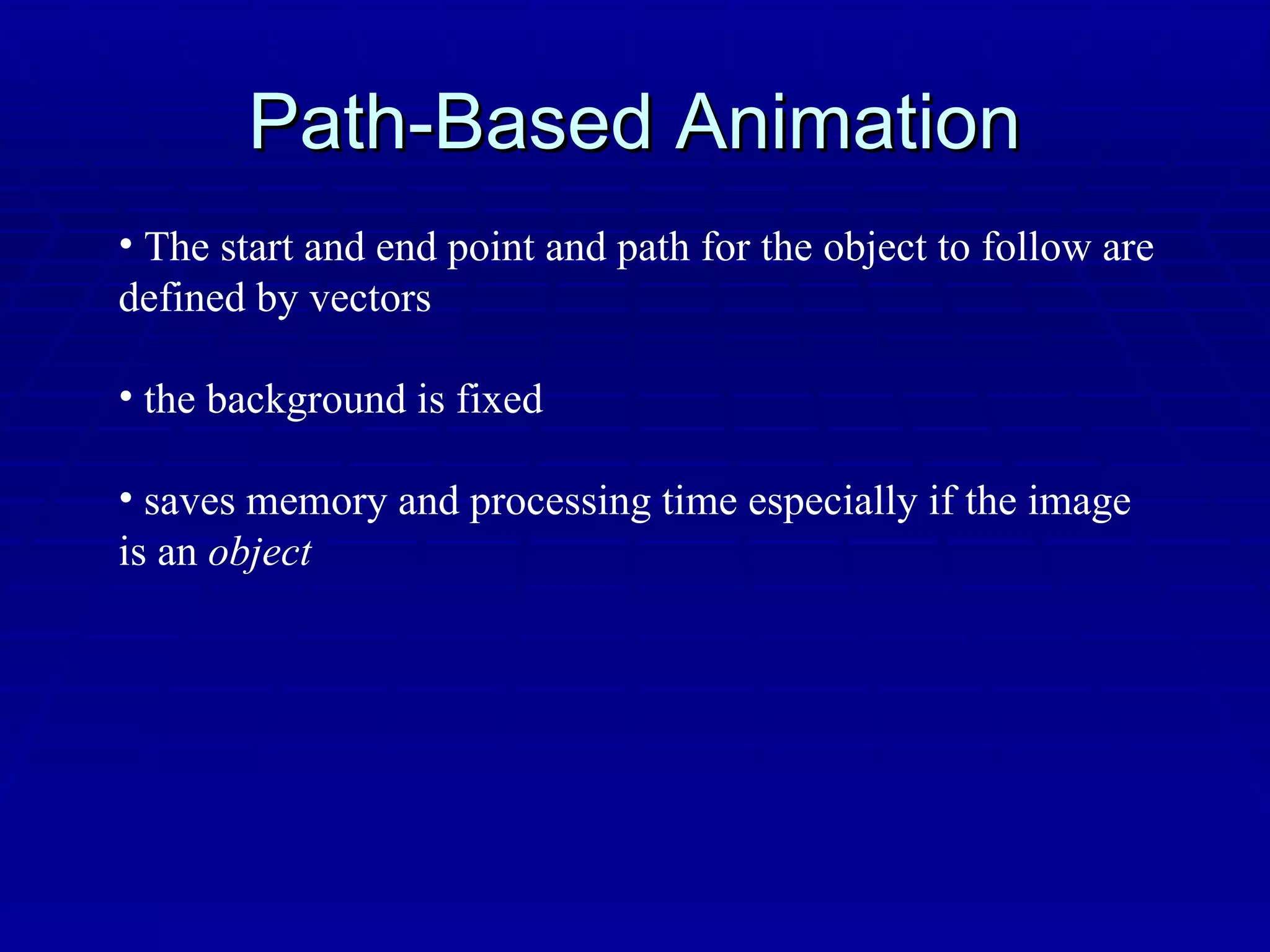 Path-Based Animation

• The start and end point and path for the object to follow are defined by vectors

• the background is fixed

• saves memory and processing time especially if the image is an object